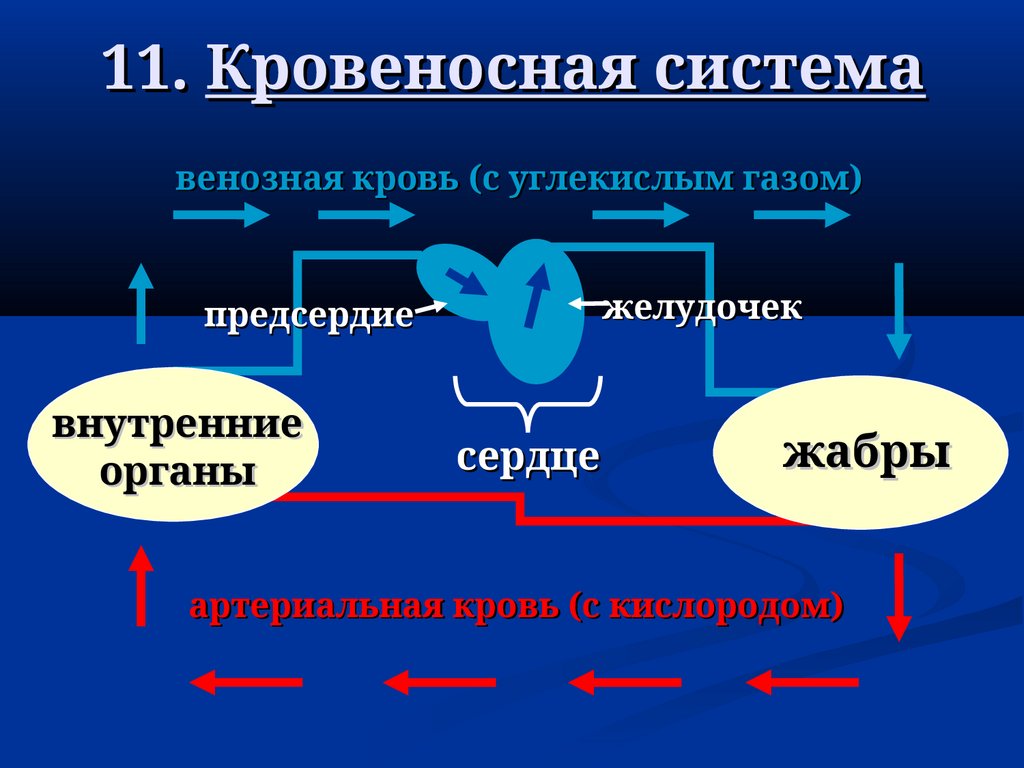 11. Кровеносная система

венозная кровь (с углекислым газом)

предсердие

желудочек

внутренние органы

сердце

жабры

артериальная кровь (с кислородом)